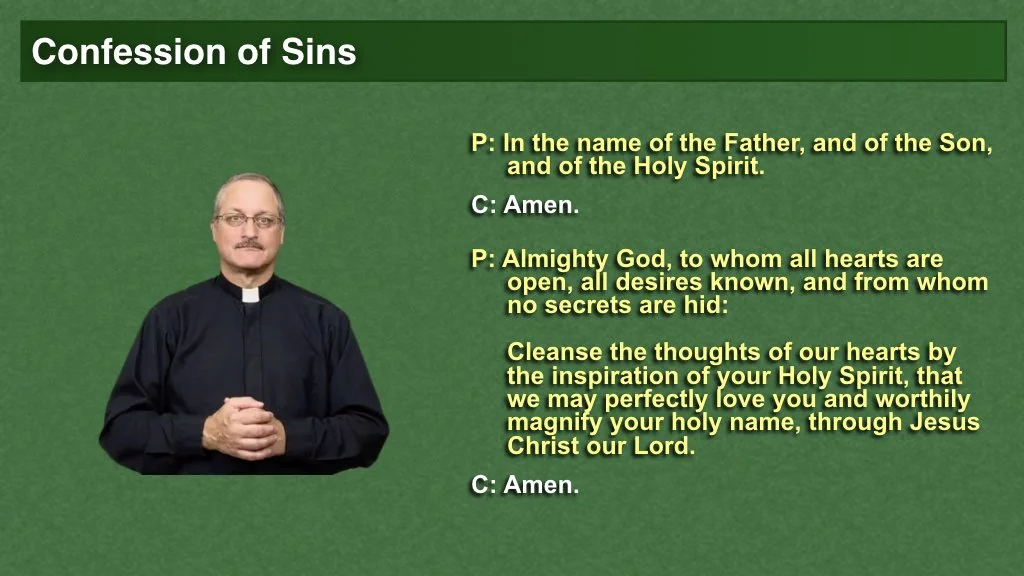 Confession of Sins

P: In the name of the Father, and of the Son, and of the Holy Spirit.

C: Amen.

P: Almighty God, to whom all hearts are open, all desires known, and from whom no secrets are hid:

Cleanse the thoughts of our hearts by the inspiration of your Holy Spirit, that we may perfectly love you and worthily magnify your holy name, through Jesus Christ our Lord.

C: Amen.